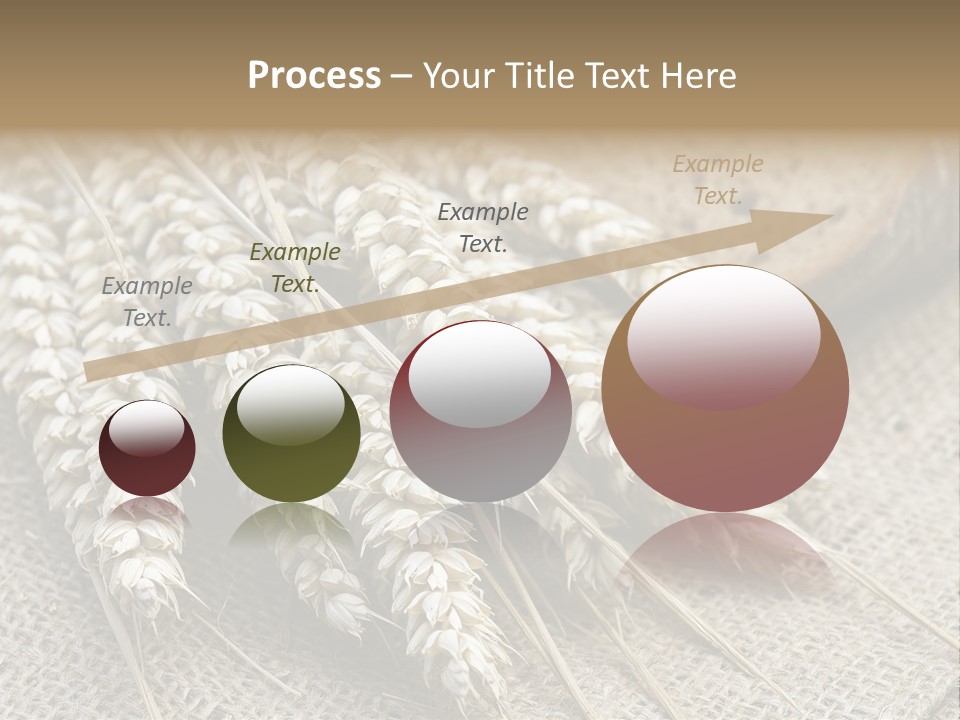 Process – Your Title Text Here

Example Text.

Example Text.

Example Text.

Example Text.